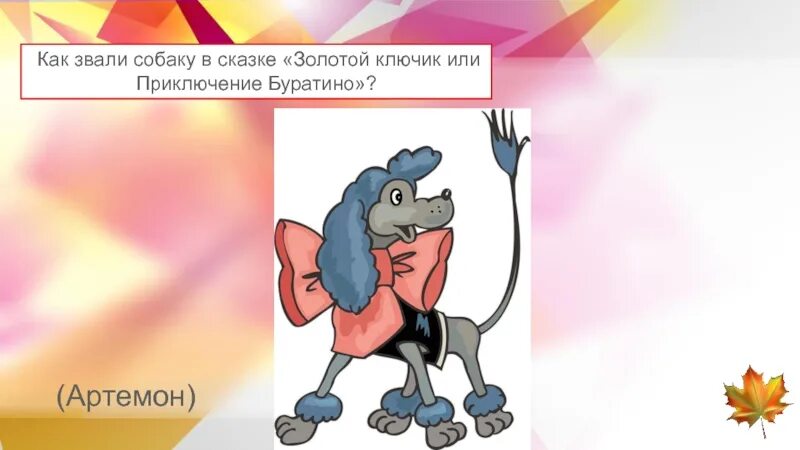 Как звали собаку в сказке «Золотой ключик или Приключение Буратино»?

(Артемон)